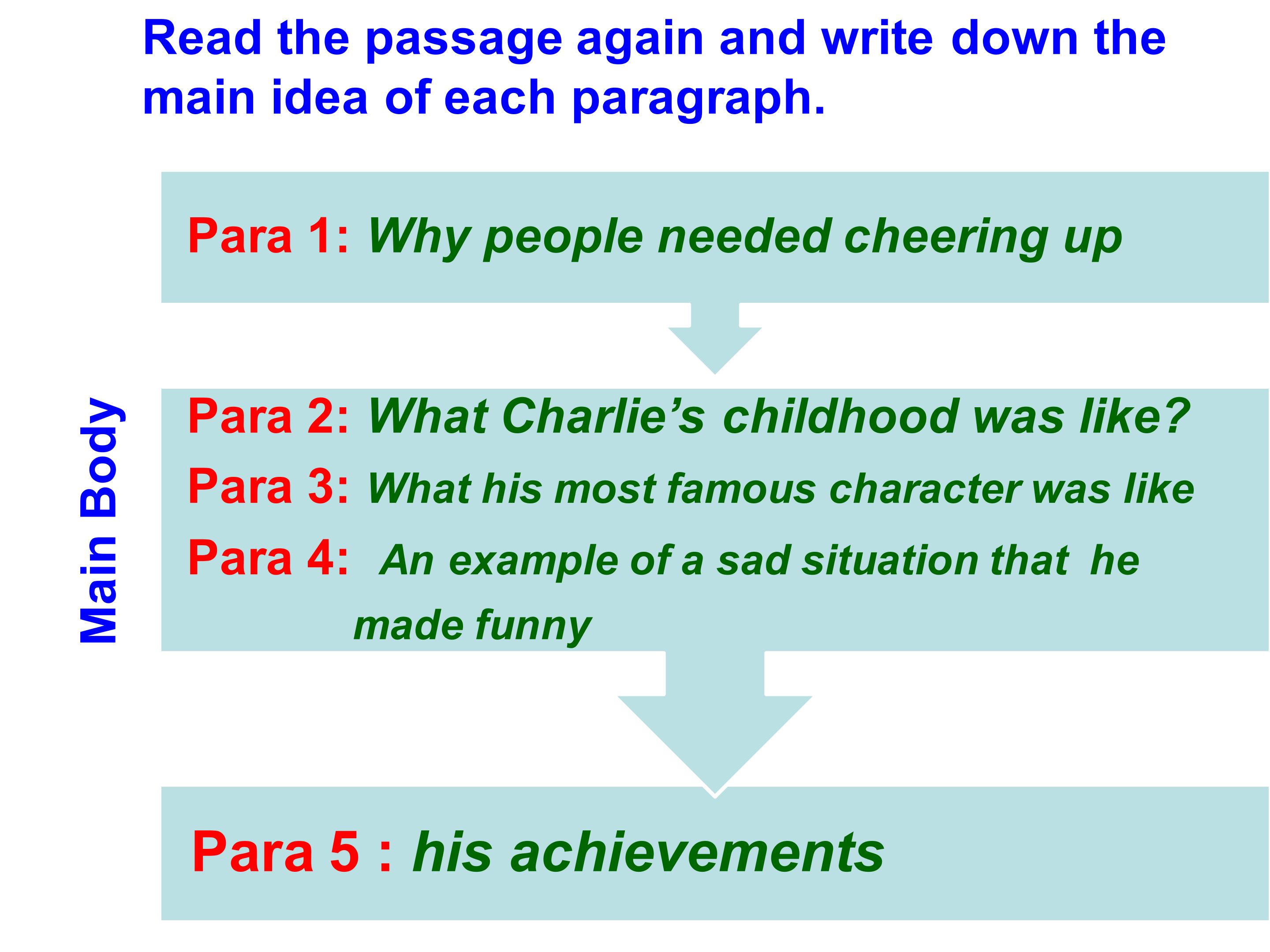 Read the passage again and write down the main idea of each paragraph.

Para 1: Why people needed cheering up

Main Body

Para 2: What Charlie's childhood was like?

Para 3: What his most famous character was like

Para 4: An example of a sad situation that he made funny

Para 5 : his achievements